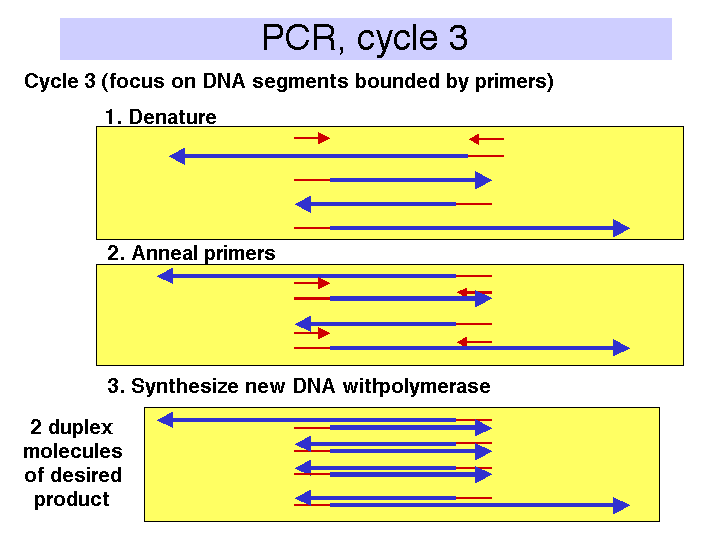 PCR, cycle 3

Cycle 3 (focus on DNA segments bounded by primers)

1. Denature

2. Anneal primers

3. Synthesize new DNA withpolymerase

2 duplex molecules of desired product